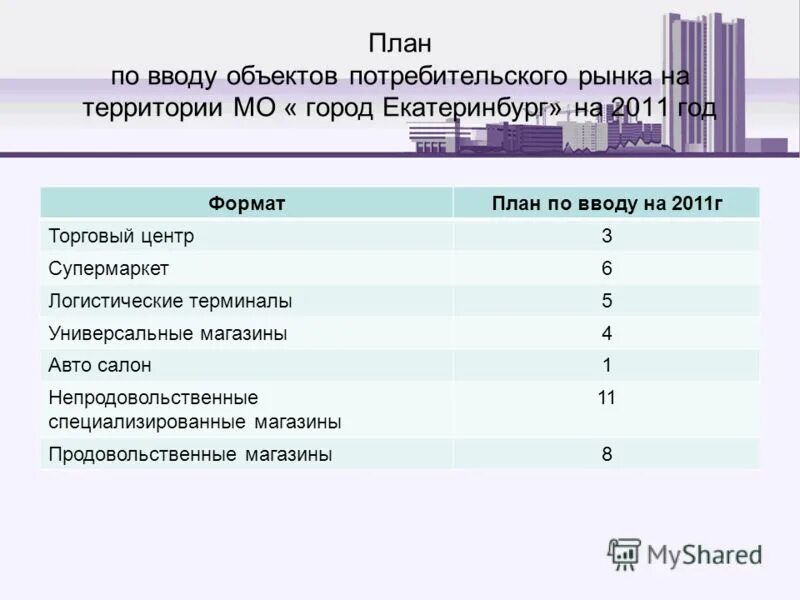 План
по вводу объектов потребительского рынка на территории МО « город Екатеринбург» на 2011 год

| Формат | План по вводу на 2011г |
|---|---|
| Торговый центр | 3 |
| Супермаркет | 6 |
| Логистические терминалы | 5 |
| Универсальные магазины | 4 |
| Авто салон | 1 |
| Непродовольственные специализированные магазины | 11 |
| Продовольственные магазины | 8 |

MyShared